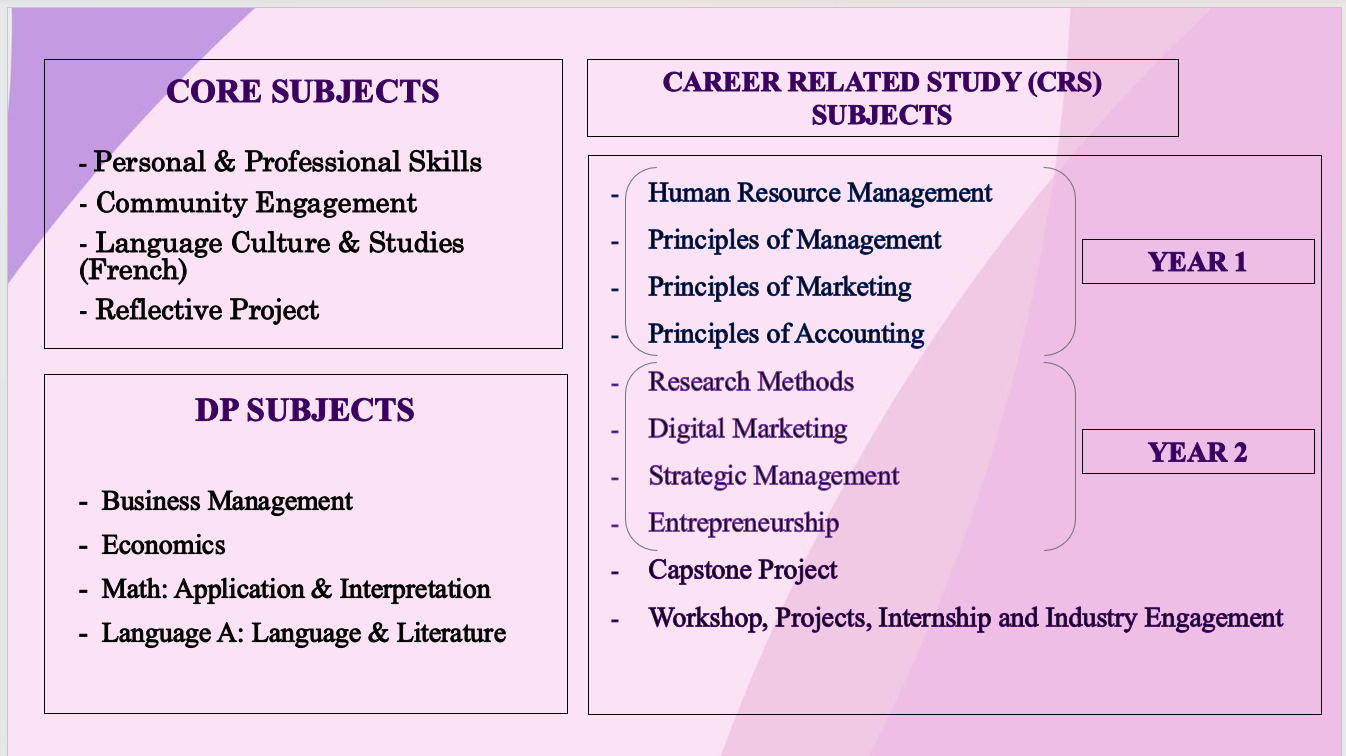 CORE SUBJECTS

- Personal & Professional Skills
- Community Engagement
- Language Culture & Studies (French)
- Reflective Project

DP SUBJECTS

- Business Management
- Economics
- Math: Application & Interpretation
- Language A: Language & Literature

CAREER RELATED STUDY (CRS) SUBJECTS

- Human Resource Management
- Principles of Management
- Principles of Marketing
- Principles of Accounting

YEAR 1

- Research Methods
- Digital Marketing
- Strategic Management
- Entrepreneurship

YEAR 2

- Capstone Project
- Workshop, Projects, Internship and Industry Engagement